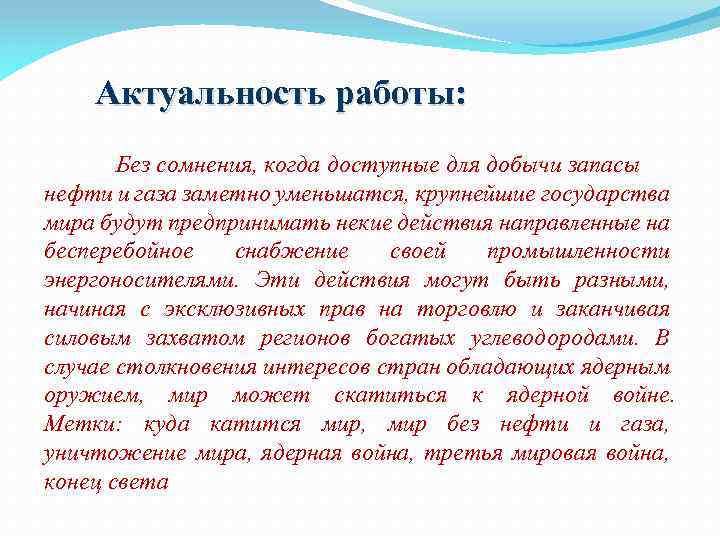 Актуальность работы:

Без сомнения, когда доступные для добычи запасы нефти и газа заметно уменьшатся, крупнейшие государства мира будут предпринимать некие действия направленные на бесперебойное снабжение своей промышленности энергоносителями. Эти действия могут быть разными, начиная с эксклюзивных прав на торговлю и заканчивая силовым захватом регионов богатых углеводородами. В случае столкновения интересов стран обладающих ядерным оружием, мир может скатиться к ядерной войне. Метки: куда катится мир, мир без нефти и газа, уничтожение мира, ядерная война, третья мировая война, конец света